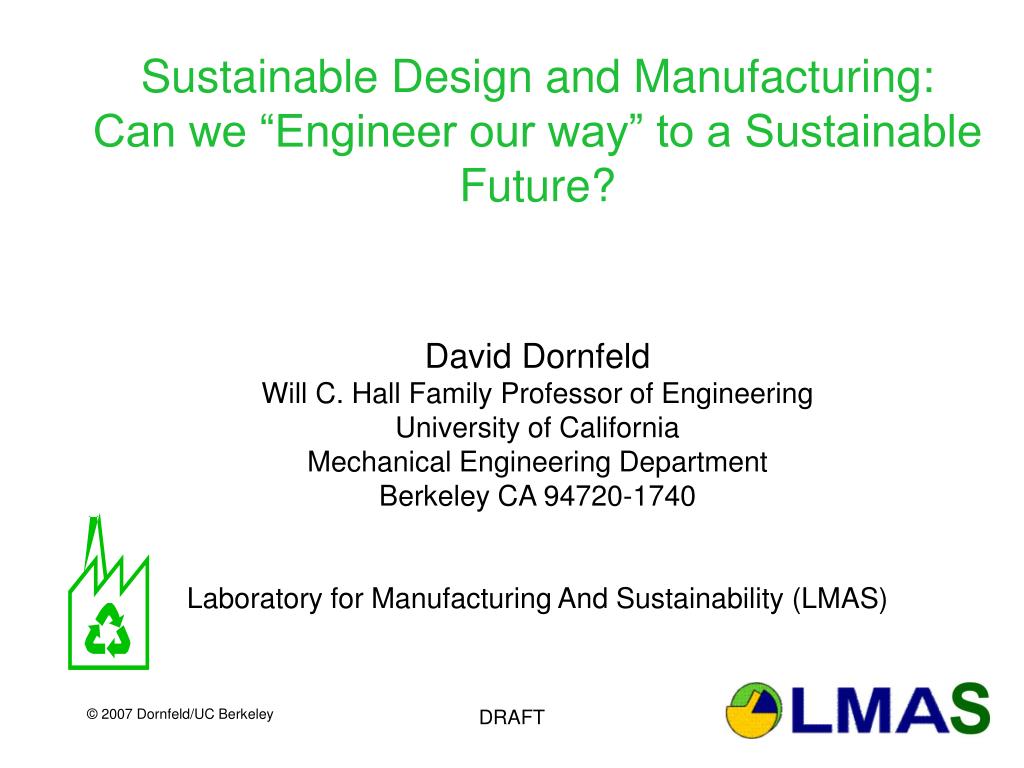 Sustainable Design and Manufacturing: Can we “Engineer our way” to a Sustainable Future?

David Dornfeld
Will C. Hall Family Professor of Engineering
University of California
Mechanical Engineering Department
Berkeley CA 94720-1740

Laboratory for Manufacturing And Sustainability (LMAS)

© 2007 Dornfeld/UC Berkeley

DRAFT

LMAS